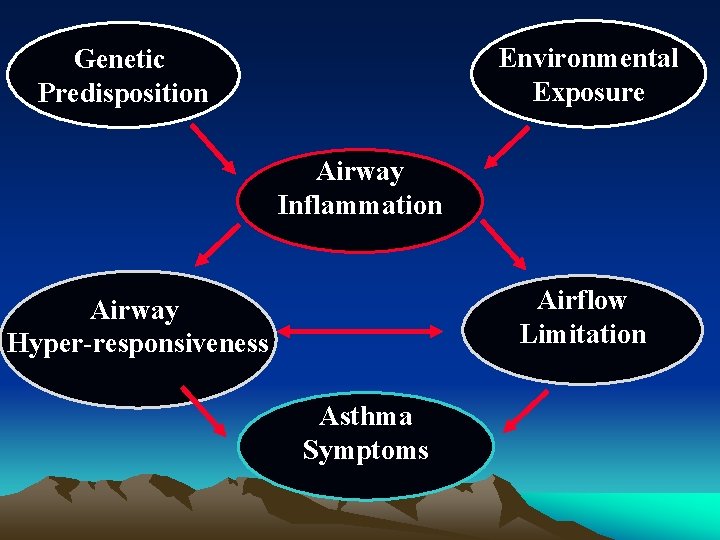 Genetic Predisposition

Environmental Exposure

Airway Inflammation

Airway Hyper-responsiveness

Airflow Limitation

Asthma Symptoms